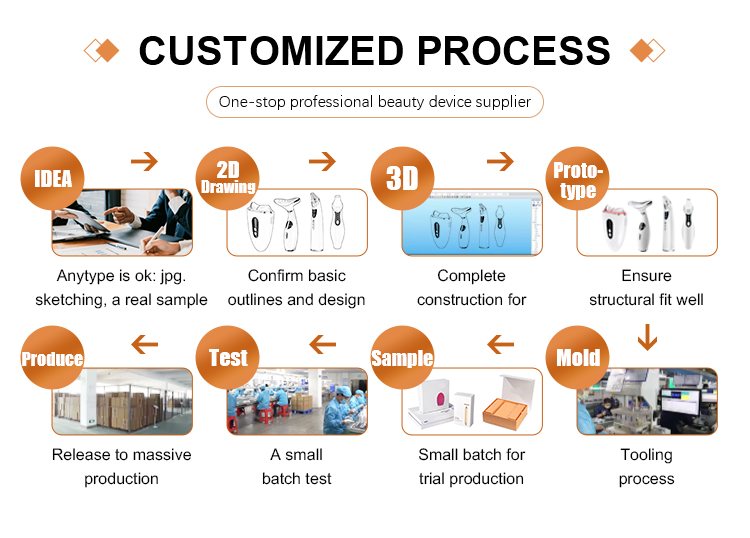 CUSTOMIZED PROCESS

One-stop professional beauty device supplier

IDEA

Anytype is ok: jpg. sketching, a real sample

2D Drawing

Confirm basic outlines and design

3D

Complete construction for

Proto-type

Ensure structural fit well

Mold

Tooling process

Sample

Small batch for trial production

Test

A small batch test

Produce

Release to massive production